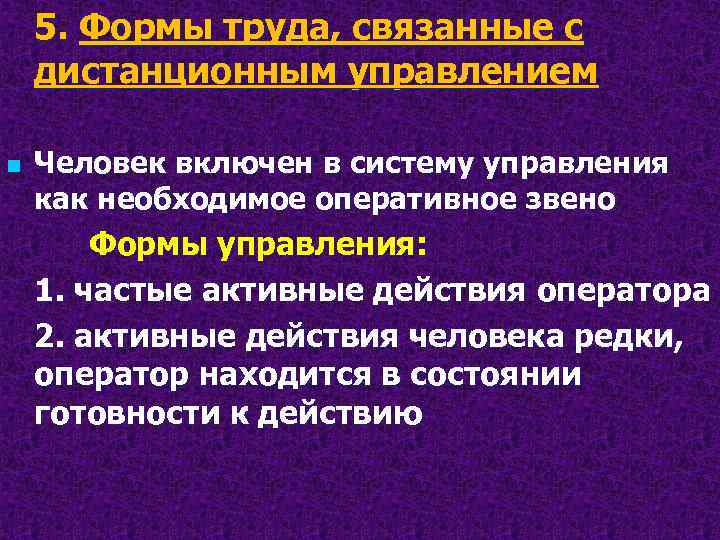 5. Формы труда, связанные с дистанционным управлением

Человек включен в систему управления как необходимое оперативное звено

Формы управления:

1. частые активные действия оператора

2. активные действия человека редки, оператор находится в состоянии готовности к действию